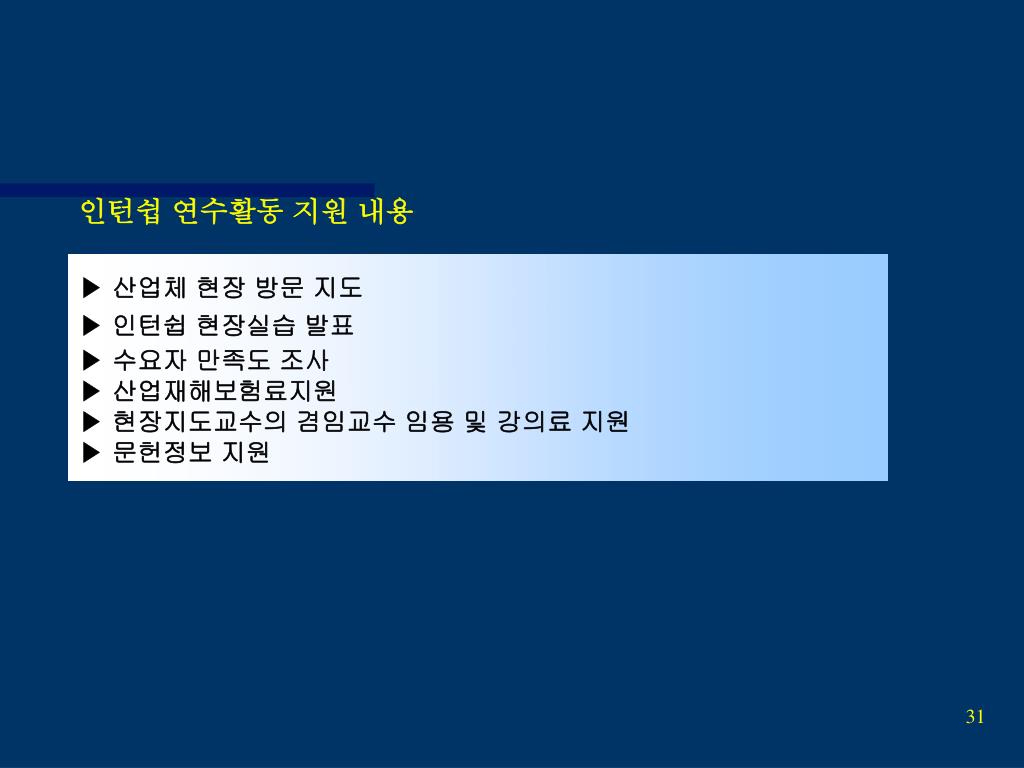 인턴쉽 연수활동 지원 내용

▶ 산업체 현장 방문 지도
▶ 인턴쉽 현장실습 발표
▶ 수요자 만족도 조사
▶ 산업재해보험료지원
▶ 현장지도교수의 겸임교수 임용 및 강의료 지원
▶ 문헌정보 지원

31